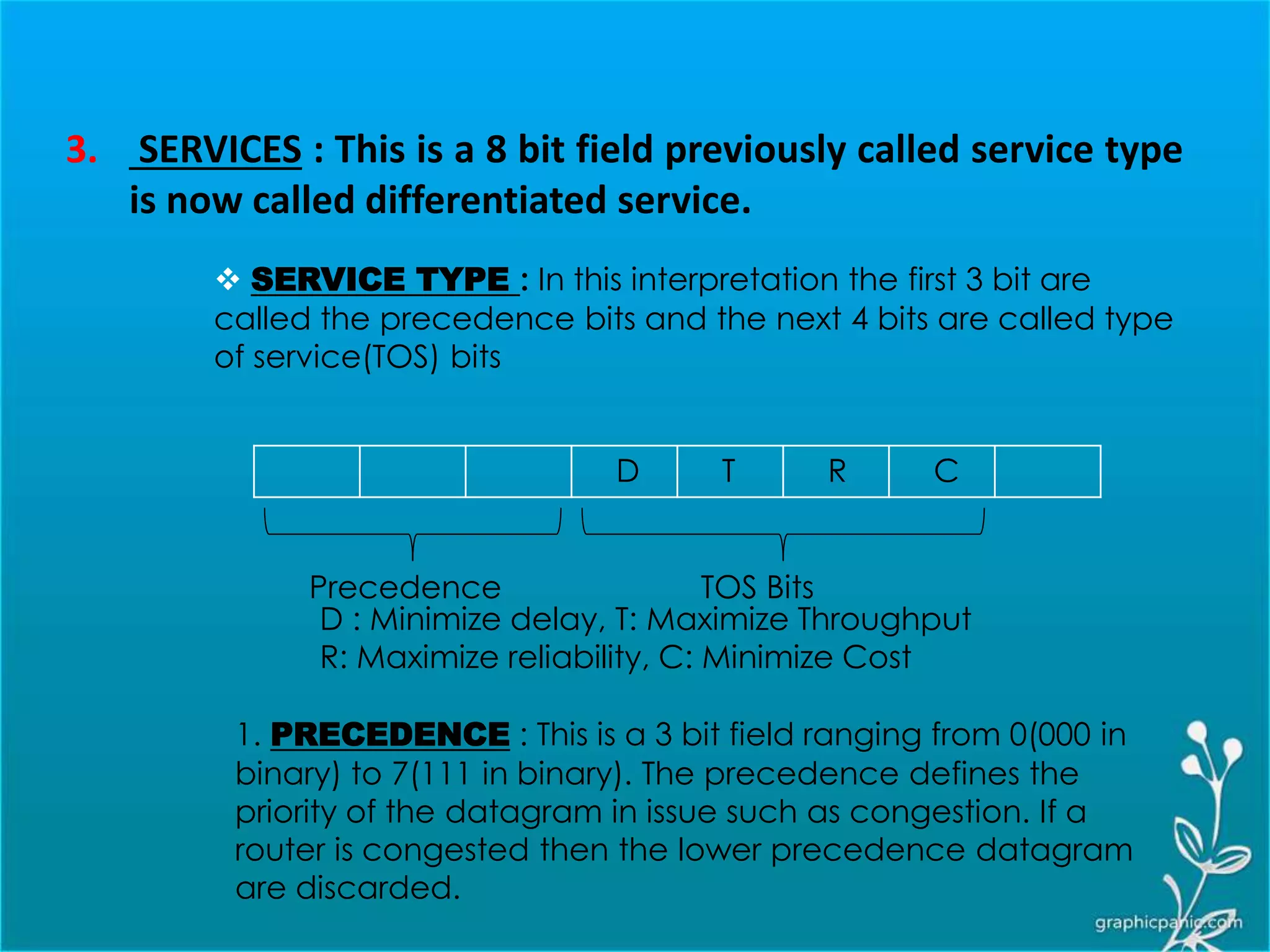 3. SERVICES : This is a 8 bit field previously called service type is now called differentiated service.

❖ SERVICE TYPE : In this interpretation the first 3 bit are called the precedence bits and the next 4 bits are called type of service(TOS) bits

|  |  |  | D | T | R | C |  |
|---|---|---|---|---|---|---|---|

Precedence TOS Bits

D : Minimize delay, T: Maximize Throughput
R: Maximize reliability, C: Minimize Cost

1. PRECEDENCE : This is a 3 bit field ranging from 0(000 in binary) to 7(111 in binary). The precedence defines the priority of the datagram in issue such as congestion. If a router is congested then the lower precedence datagram are discarded.

graphicpanic.com